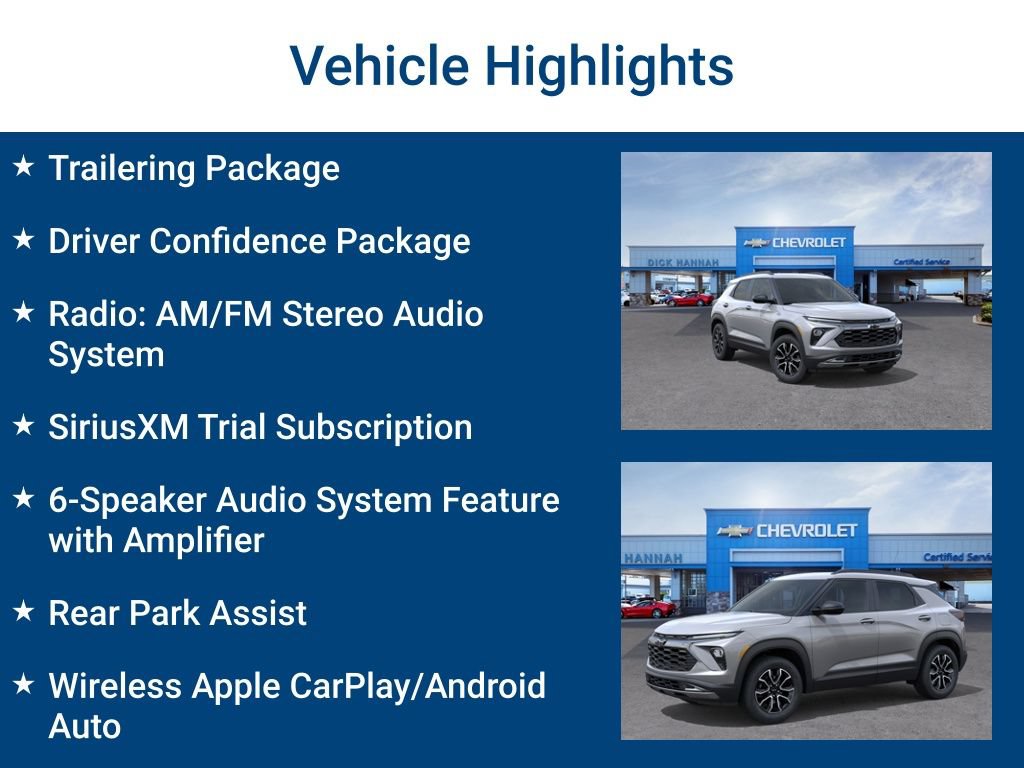 Vehicle Highlights

★ Trailering Package

★ Driver Confidence Package

★ Radio: AM/FM Stereo Audio System

★ SiriusXM Trial Subscription

★ 6-Speaker Audio System Feature with Amplifier

★ Rear Park Assist

★ Wireless Apple CarPlay/Android Auto

DICK HANNAH
CHEVROLET
Certified Service

HANNAH
CHEVROLET
Certified Servic